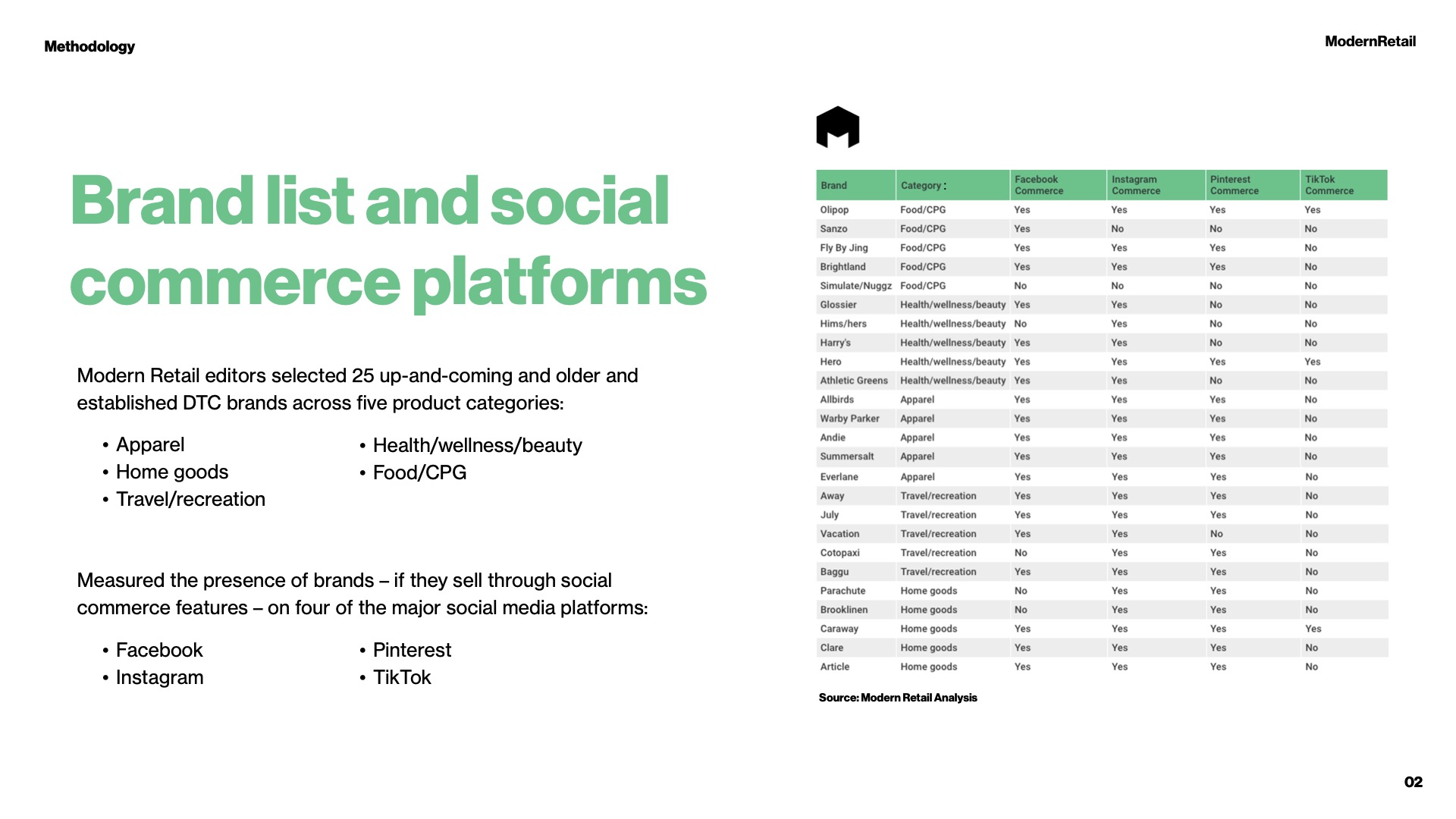 Methodology

ModernRetail

Brand list and social commerce platforms

Modern Retail editors selected 25 up-and-coming and older and established DTC brands across five product categories:

• Apparel
• Home goods
• Travel/recreation

• Health/wellness/beauty
• Food/CPG

Measured the presence of brands – if they sell through social commerce features – on four of the major social media platforms:

• Facebook
• Instagram

• Pinterest
• TikTok

| Brand | Category : | Facebook Commerce | Instagram Commerce | Pinterest Commerce | TikTok Commerce |
|---|---|---|---|---|---|
| Olipop | Food/CPG | Yes | Yes | Yes | Yes |
| Sanzo | Food/CPG | Yes | No | No | No |
| Fly By Jing | Food/CPG | Yes | Yes | Yes | No |
| Brightland | Food/CPG | Yes | Yes | Yes | No |
| Simulate/Nuggz | Food/CPG | No | No | No | No |
| Glossier | Health/wellness/beauty | Yes | Yes | No | No |
| Hims/hers | Health/wellness/beauty | No | Yes | No | No |
| Harry's | Health/wellness/beauty | Yes | Yes | No | No |
| Hero | Health/wellness/beauty | Yes | Yes | Yes | Yes |
| Athletic Greens | Health/wellness/beauty | Yes | Yes | No | No |
| Allbirds | Apparel | Yes | Yes | Yes | No |
| Warby Parker | Apparel | Yes | Yes | Yes | No |
| Andie | Apparel | Yes | Yes | Yes | No |
| Summersalt | Apparel | Yes | Yes | Yes | No |
| Everlane | Apparel | Yes | Yes | Yes | No |
| Away | Travel/recreation | Yes | Yes | Yes | No |
| July | Travel/recreation | Yes | Yes | Yes | No |
| Vacation | Travel/recreation | Yes | Yes | No | No |
| Cotopaxi | Travel/recreation | No | Yes | Yes | No |
| Baggu | Travel/recreation | Yes | Yes | Yes | No |
| Parachute | Home goods | No | Yes | Yes | No |
| Brooklinen | Home goods | No | Yes | Yes | No |
| Caraway | Home goods | Yes | Yes | Yes | Yes |
| Clare | Home goods | Yes | Yes | Yes | No |
| Article | Home goods | Yes | Yes | Yes | No |

Source: Modern Retail Analysis

02